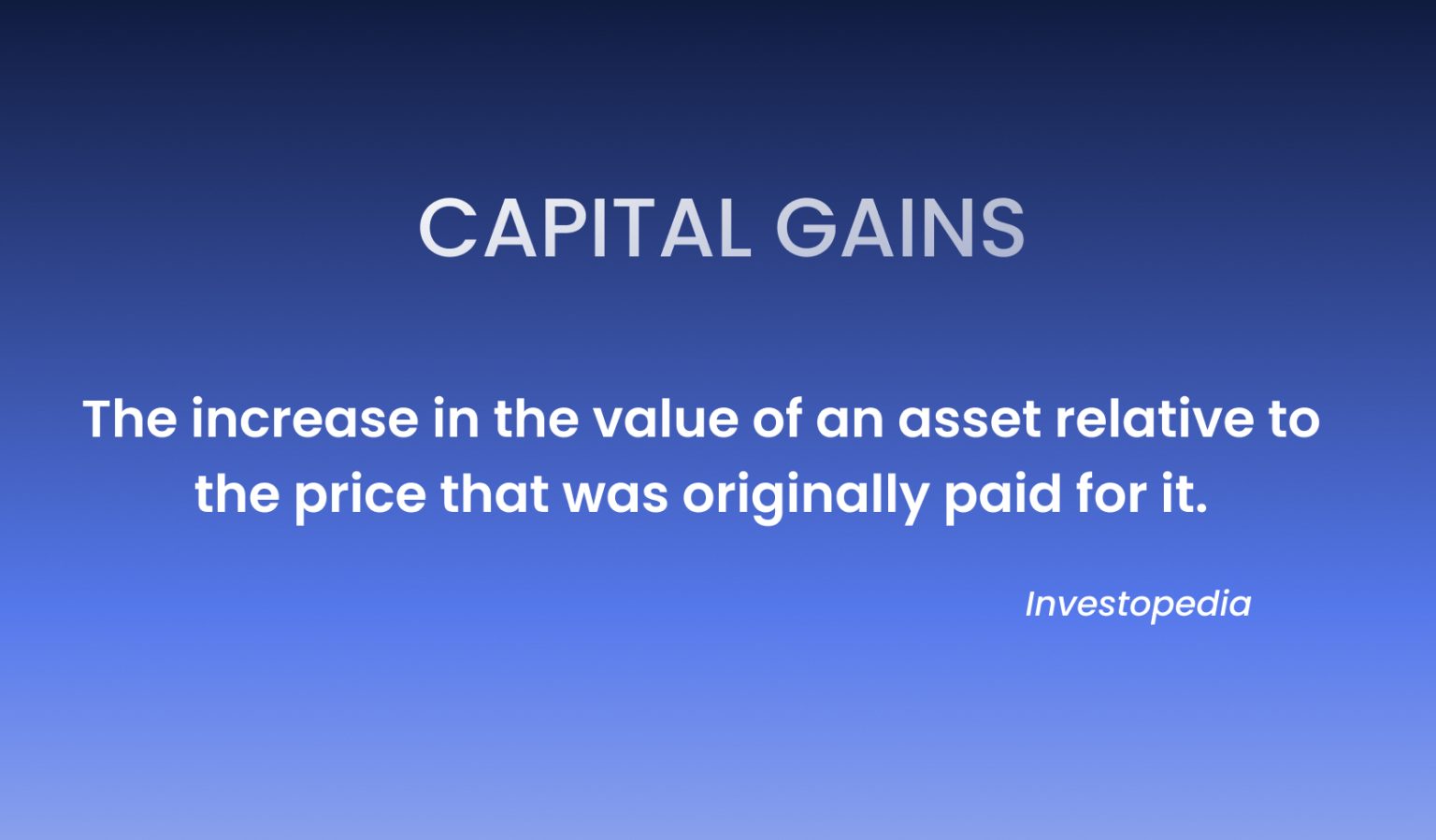 CAPITAL GAINS

The increase in the value of an asset relative to the price that was originally paid for it.

Investopedia